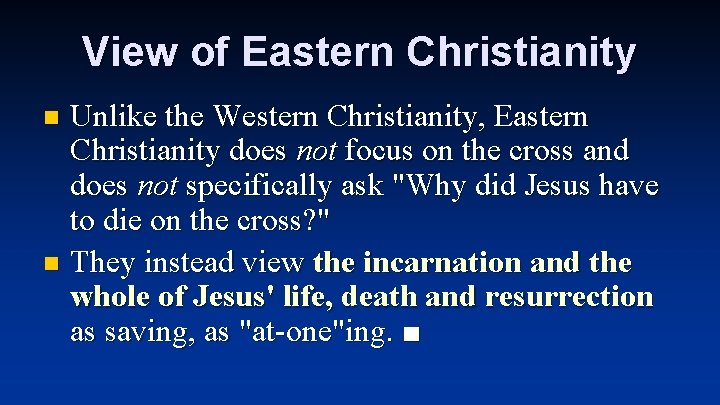 View of Eastern Christianity

• Unlike the Western Christianity, Eastern Christianity does not focus on the cross and does not specifically ask "Why did Jesus have to die on the cross?"

• They instead view the incarnation and the whole of Jesus' life, death and resurrection as saving, as "at-one"ing. ■